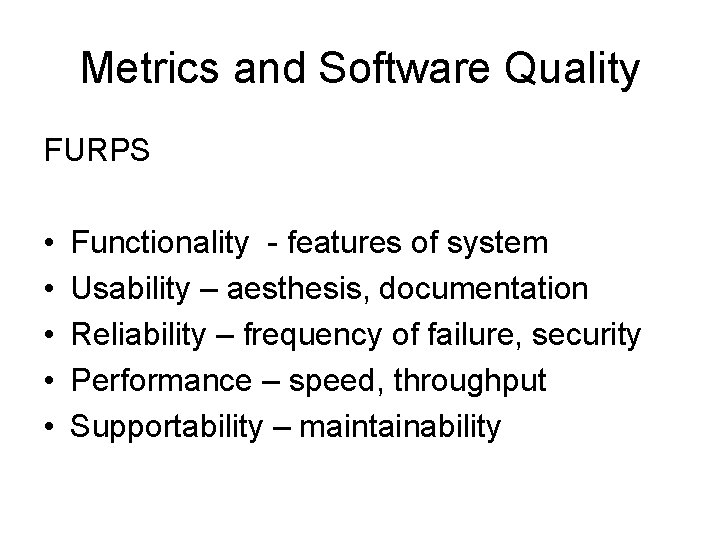 Metrics and Software Quality

FURPS

• Functionality - features of system
• Usability – aesthesis, documentation
• Reliability – frequency of failure, security
• Performance – speed, throughput
• Supportability – maintainability